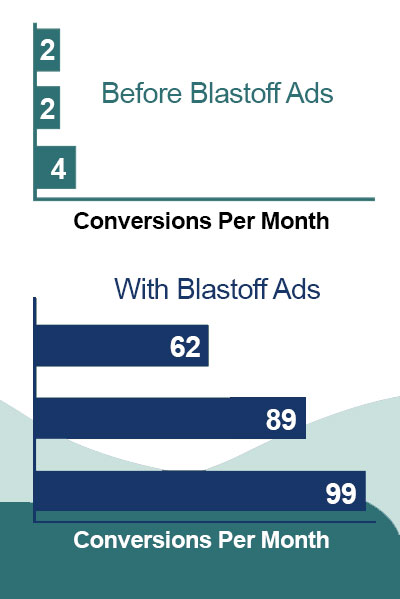 2
2
4
Before Blastoff Ads
Conversions Per Month

With Blastoff Ads
62
89
99
Conversions Per Month